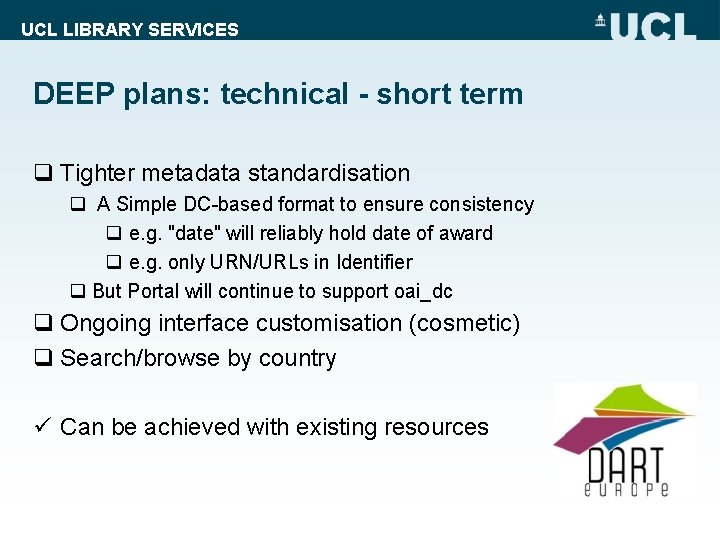 UCL LIBRARY SERVICES

UCL

DEEP plans: technical - short term

❑ Tighter metadata standardisation

❑ A Simple DC-based format to ensure consistency

❑ e.g. "date" will reliably hold date of award

❑ e.g. only URN/URLs in Identifier

❑ But Portal will continue to support oai_dc

❑ Ongoing interface customisation (cosmetic)

❑ Search/browse by country

✓ Can be achieved with existing resources

DART europe